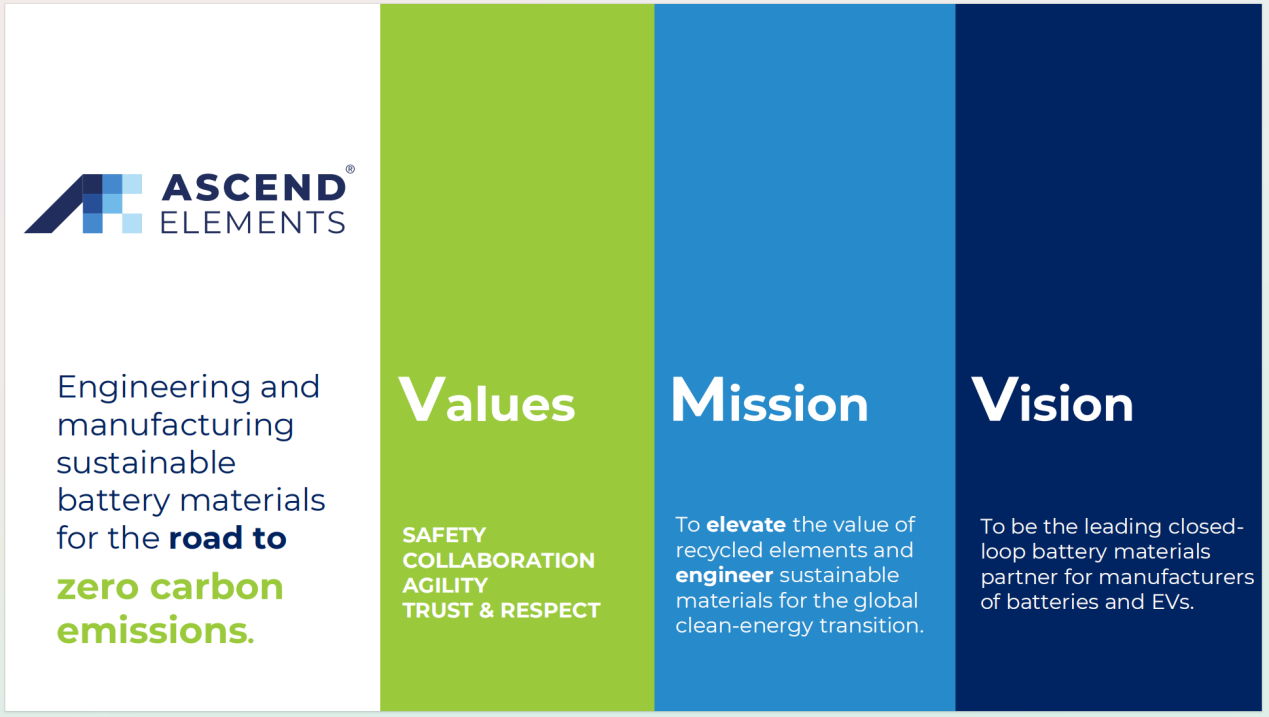 ASCEND® ELEMENTS

Engineering and manufacturing sustainable battery materials for the road to zero carbon emissions.

Values

SAFETY
COLLABORATION
AGILITY
TRUST & RESPECT

Mission

To elevate the value of recycled elements and engineer sustainable materials for the global clean-energy transition.

Vision

To be the leading closed-loop battery materials partner for manufacturers of batteries and EVs.